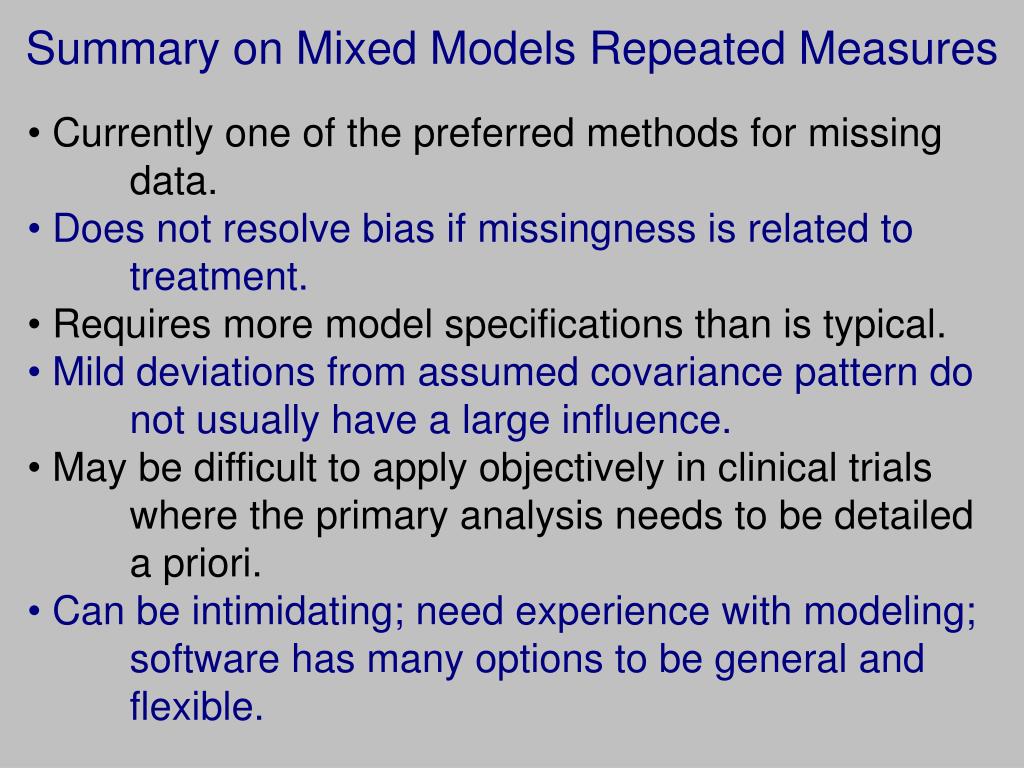 Summary on Mixed Models Repeated Measures

• Currently one of the preferred methods for missing data.
• Does not resolve bias if missingness is related to treatment.
• Requires more model specifications than is typical.
• Mild deviations from assumed covariance pattern do not usually have a large influence.
• May be difficult to apply objectively in clinical trials where the primary analysis needs to be detailed a priori.
• Can be intimidating; need experience with modeling; software has many options to be general and flexible.